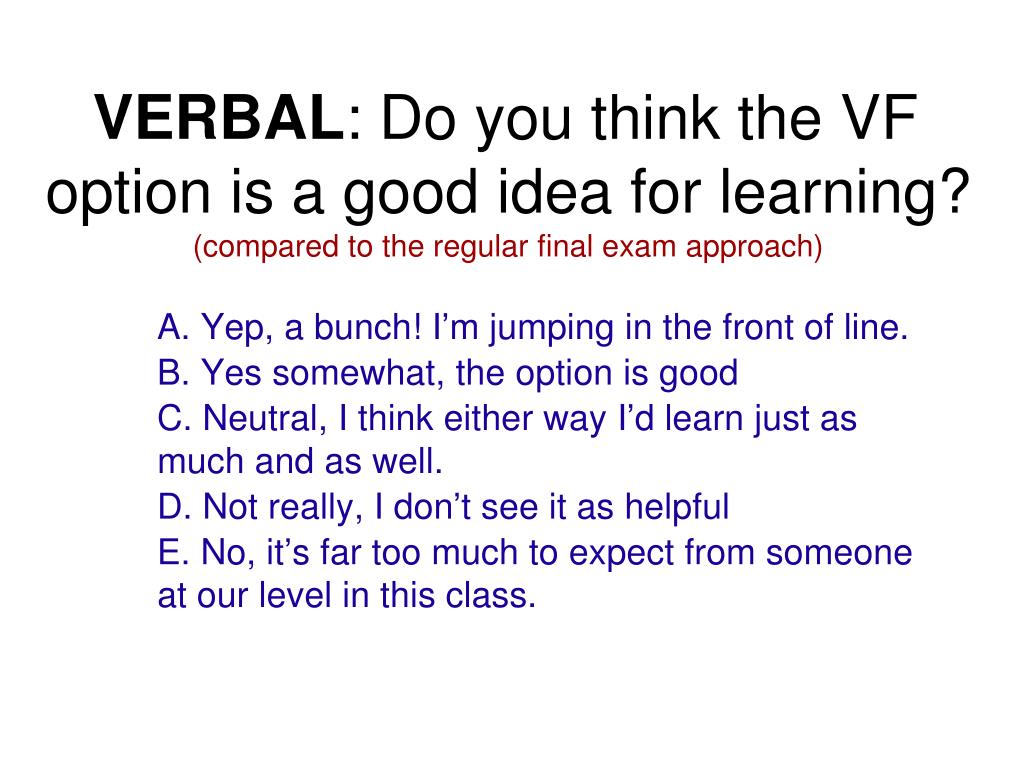 VERBAL: Do you think the VF option is a good idea for learning?
(compared to the regular final exam approach)

A. Yep, a bunch! I’m jumping in the front of line.
B. Yes somewhat, the option is good
C. Neutral, I think either way I’d learn just as much and as well.
D. Not really, I don’t see it as helpful
E. No, it’s far too much to expect from someone at our level in this class.